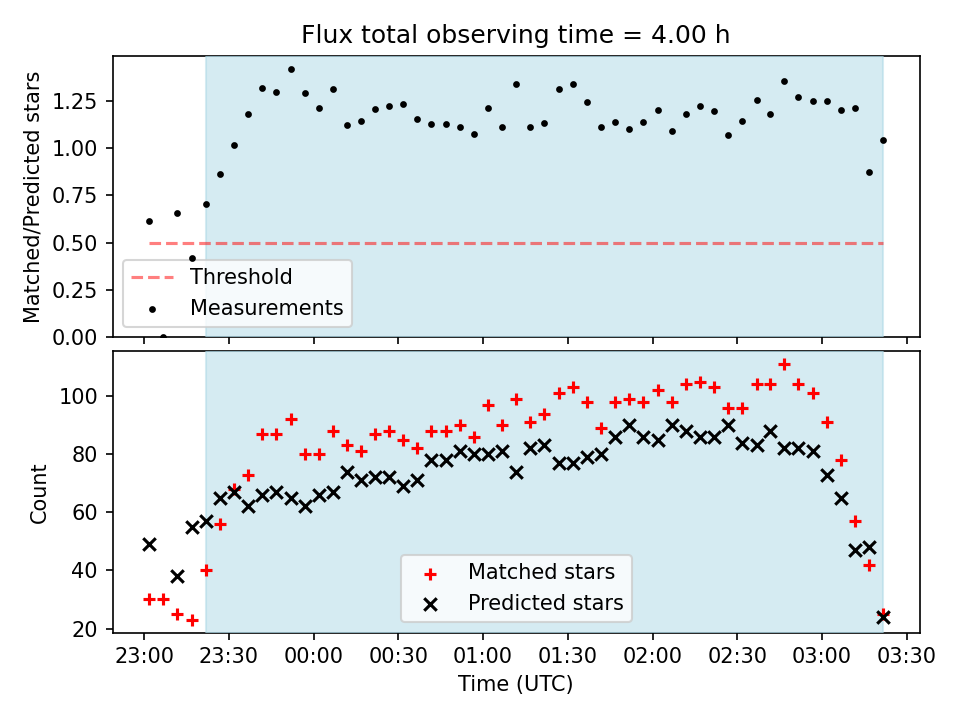 Flux total observing time = 4.00 h

Matched/Predicted stars

1.25
1.00
0.75
0.50
0.25
0.00

Threshold
Measurements

Count

100
80
60
40
20

Matched stars
Predicted stars

23:00 23:30 00:00 00:30 01:00 01:30 02:00 02:30 03:00 03:30

Time (UTC)